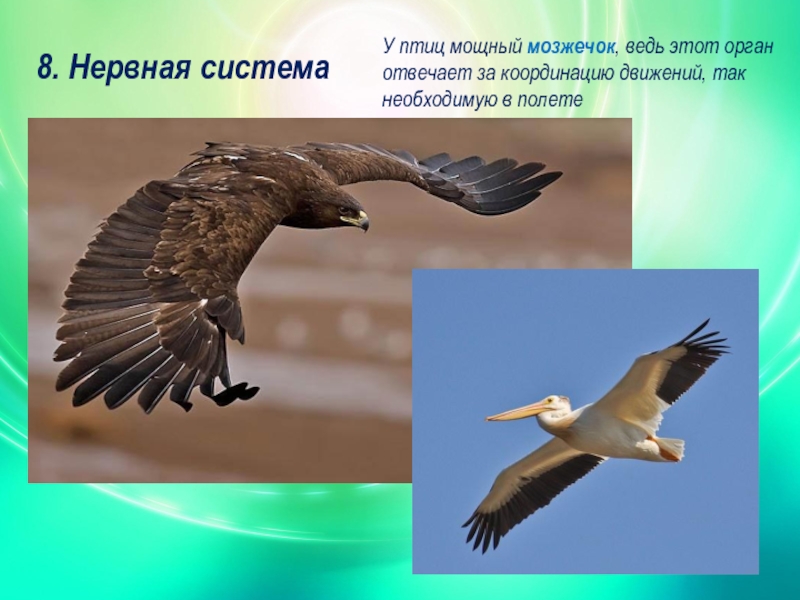 8. Нервная система

У птиц мощный мозжечок, ведь этот орган отвечает за координацию движений, так необходимую в полете